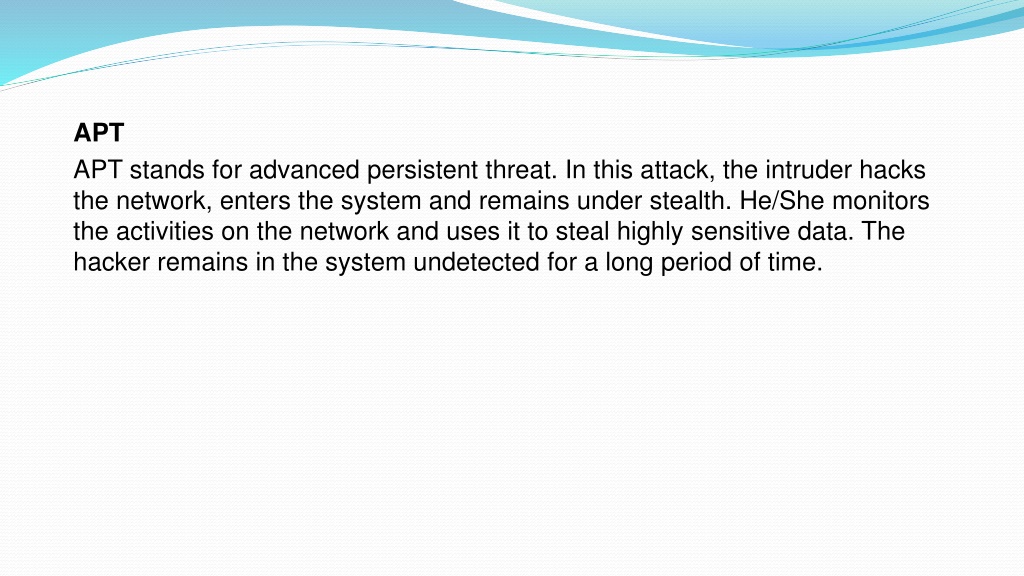 APT

APT stands for advanced persistent threat. In this attack, the intruder hacks the network, enters the system and remains under stealth. He/She monitors the activities on the network and uses it to steal highly sensitive data. The hacker remains in the system undetected for a long period of time.